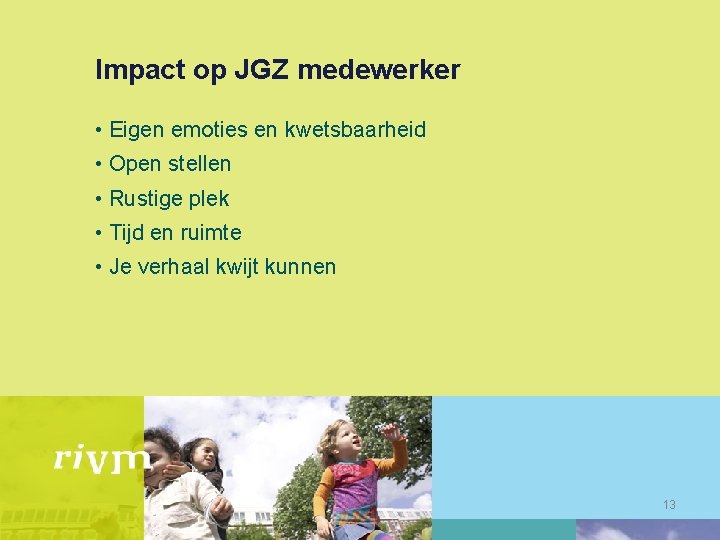 Impact op JGZ medewerker

• Eigen emoties en kwetsbaarheid
• Open stellen
• Rustige plek
• Tijd en ruimte
• Je verhaal kwijt kunnen

rivm

13